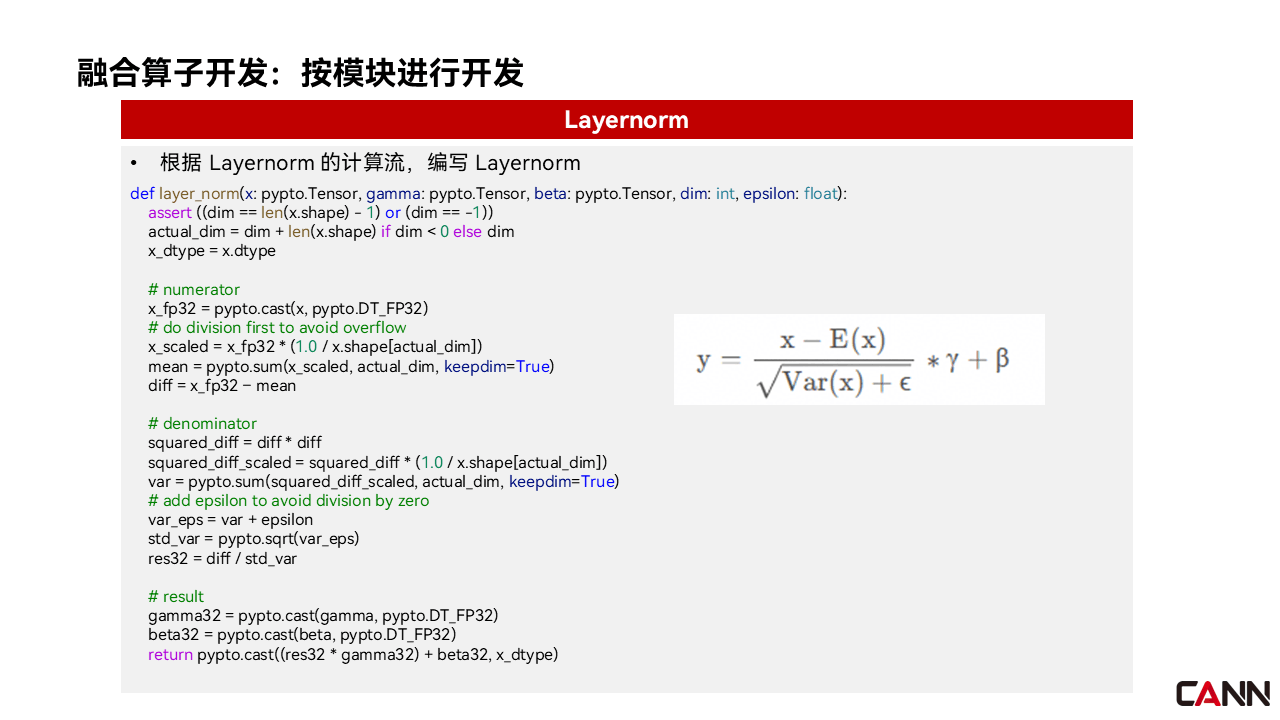 融合算子开发：按模块进行开发

Layernorm

• 根据 Layernorm 的计算流，编写 Layernorm

def layer_norm(x: pypto.Tensor, gamma: pypto.Tensor, beta: pypto.Tensor, dim: int, epsilon: float):
    assert ((dim == len(x.shape) - 1) or (dim == -1))
    actual_dim = dim + len(x.shape) if dim < 0 else dim
    x_dtype = x.dtype

    # numerator
    x_fp32 = pypto.cast(x, pypto.DT_FP32)
    # do division first to avoid overflow
    x_scaled = x_fp32 * (1.0 / x.shape[actual_dim])
    mean = pypto.sum(x_scaled, actual_dim, keepdim=True)
    diff = x_fp32 − mean

    # denominator
    squared_diff = diff * diff
    squared_diff_scaled = squared_diff * (1.0 / x.shape[actual_dim])
    var = pypto.sum(squared_diff_scaled, actual_dim, keepdim=True)
    # add epsilon to avoid division by zero
    var_eps = var + epsilon
    std_var = pypto.sqrt(var_eps)
    res32 = diff / std_var

    # result
    gamma32 = pypto.cast(gamma, pypto.DT_FP32)
    beta32 = pypto.cast(beta, pypto.DT_FP32)
    return pypto.cast((res32 * gamma32) + beta32, x_dtype)

$y = \frac{x - E(x)}{\sqrt{Var(x) + \epsilon}} * \gamma + \beta$

CANN